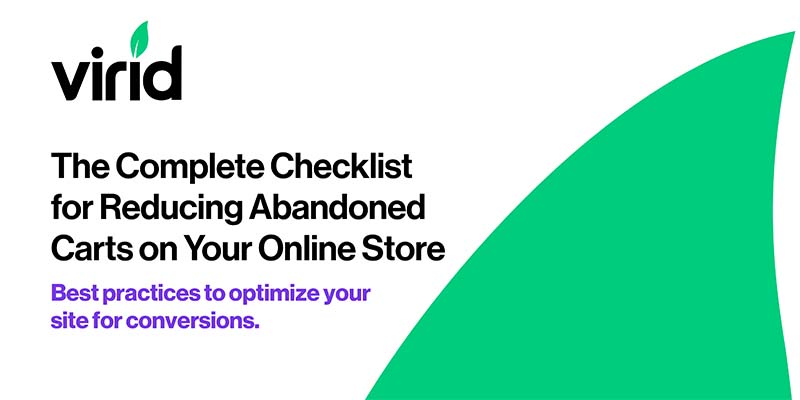 virid

The Complete Checklist for Reducing Abandoned Carts on Your Online Store

Best practices to optimize your site for conversions.